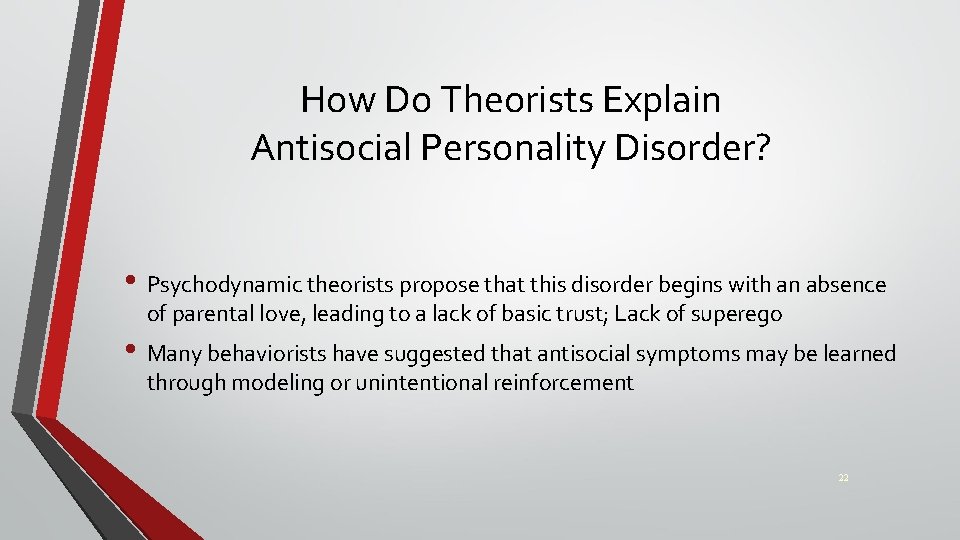 How Do Theorists Explain Antisocial Personality Disorder?

• Psychodynamic theorists propose that this disorder begins with an absence of parental love, leading to a lack of basic trust; Lack of superego

• Many behaviorists have suggested that antisocial symptoms may be learned through modeling or unintentional reinforcement

22